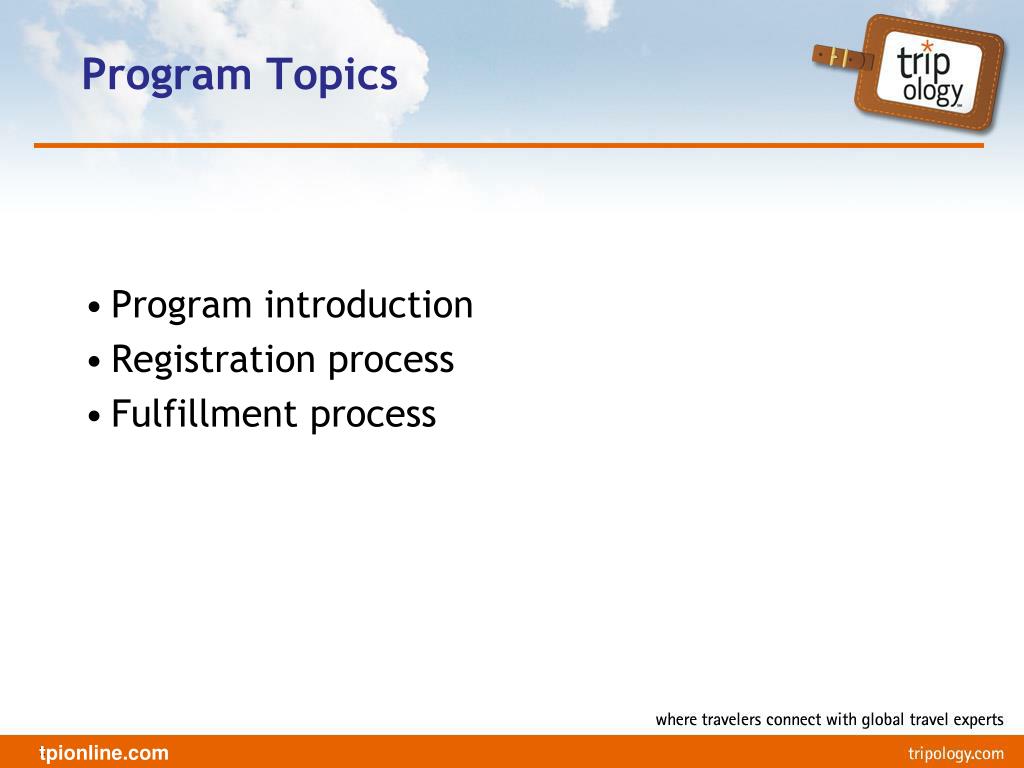 Program Topics

trip
ology

• Program introduction
• Registration process
• Fulfillment process

where travelers connect with global travel experts

tpionline.com

tripology.com